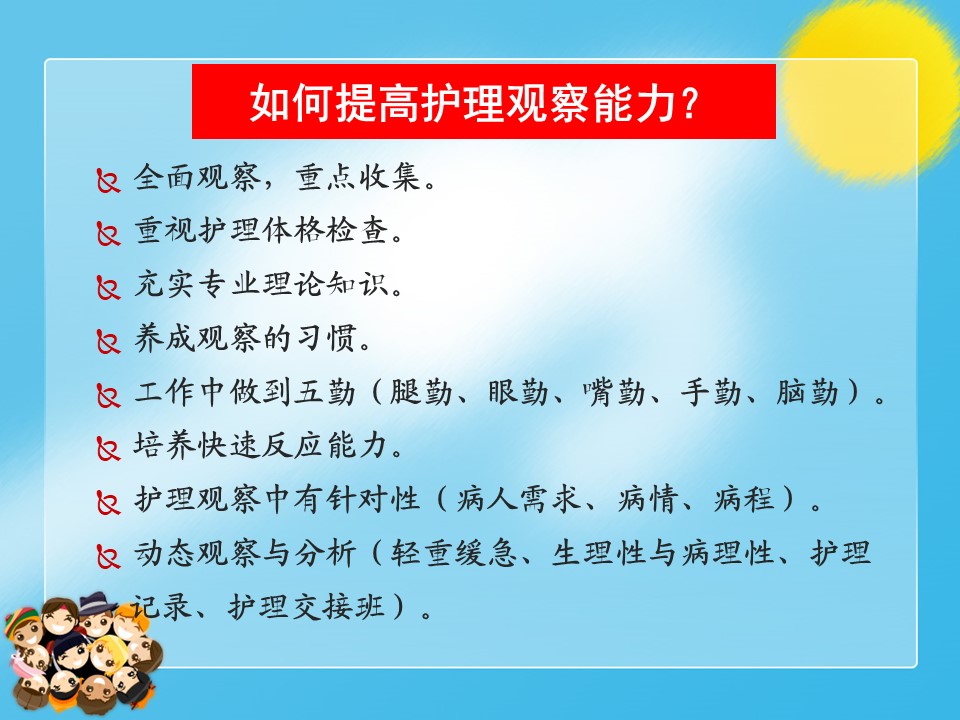 如何提高护理观察能力？

全面观察，重点收集。

重视护理体格检查。

充实专业理论知识。

养成观察的习惯。

工作中做到五勤（腿勤、眼勤、嘴勤、手勤、脑勤）。

培养快速反应能力。

护理观察中有针对性（病人需求、病情、病程）。

动态观察与分析（轻重缓急、生理性与病理性、护理记录、护理交接班）。